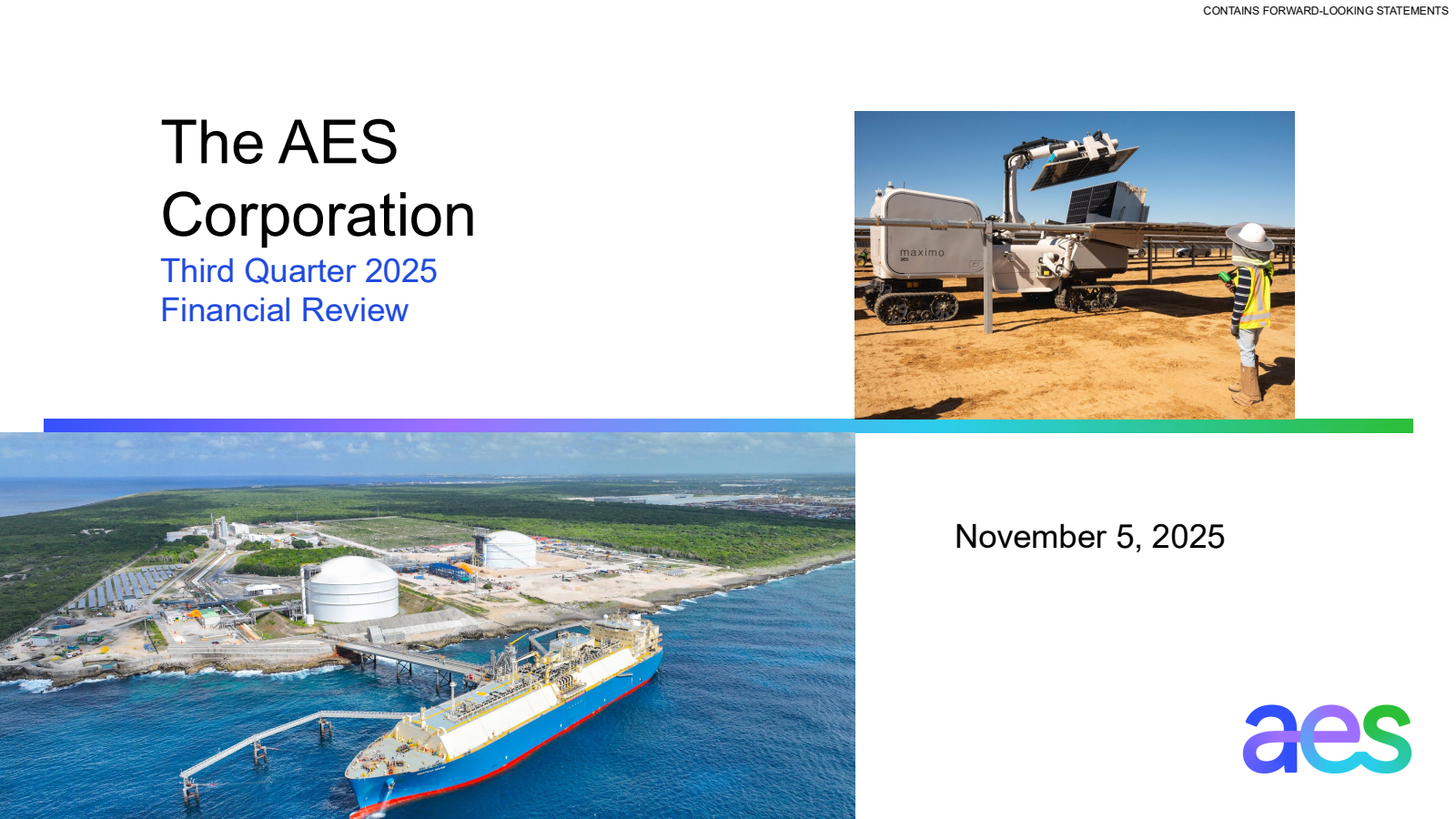 CONTAINS FORWARD-LOOKING STATEMENTS

The AES Corporation

Third Quarter 2025
Financial Review

maximo

November 5, 2025

aes